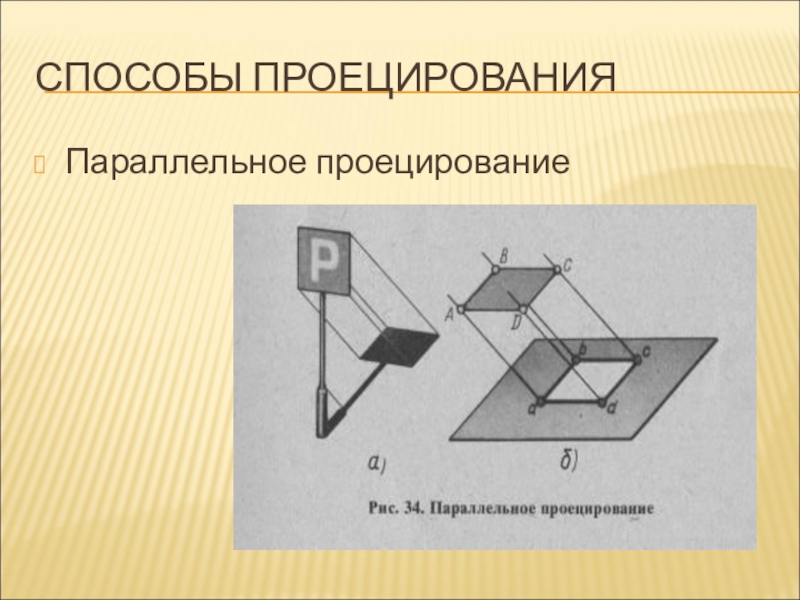 СПОСОБЫ ПРОЕЦИРОВАНИЯ

Параллельное проецирование

P

B

C

A

D

b

c

a

d

а)

б)

Рис. 34. Параллельное проецирование